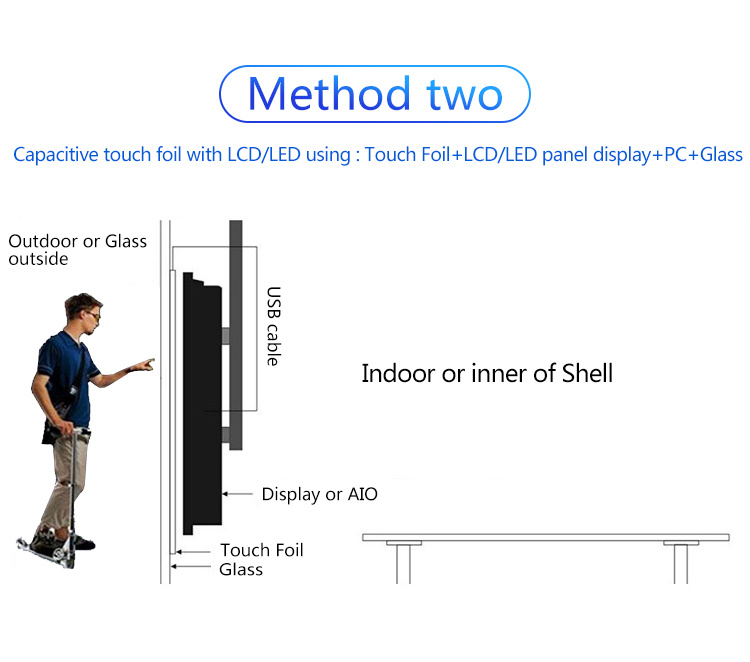 Method two

Capacitive touch foil with LCD/LED using : Touch Foil+LCD/LED panel display+PC+Glass

Outdoor or Glass outside

USB cable

Indoor or inner of Shell

Display or AIO

Touch Foil

Glass